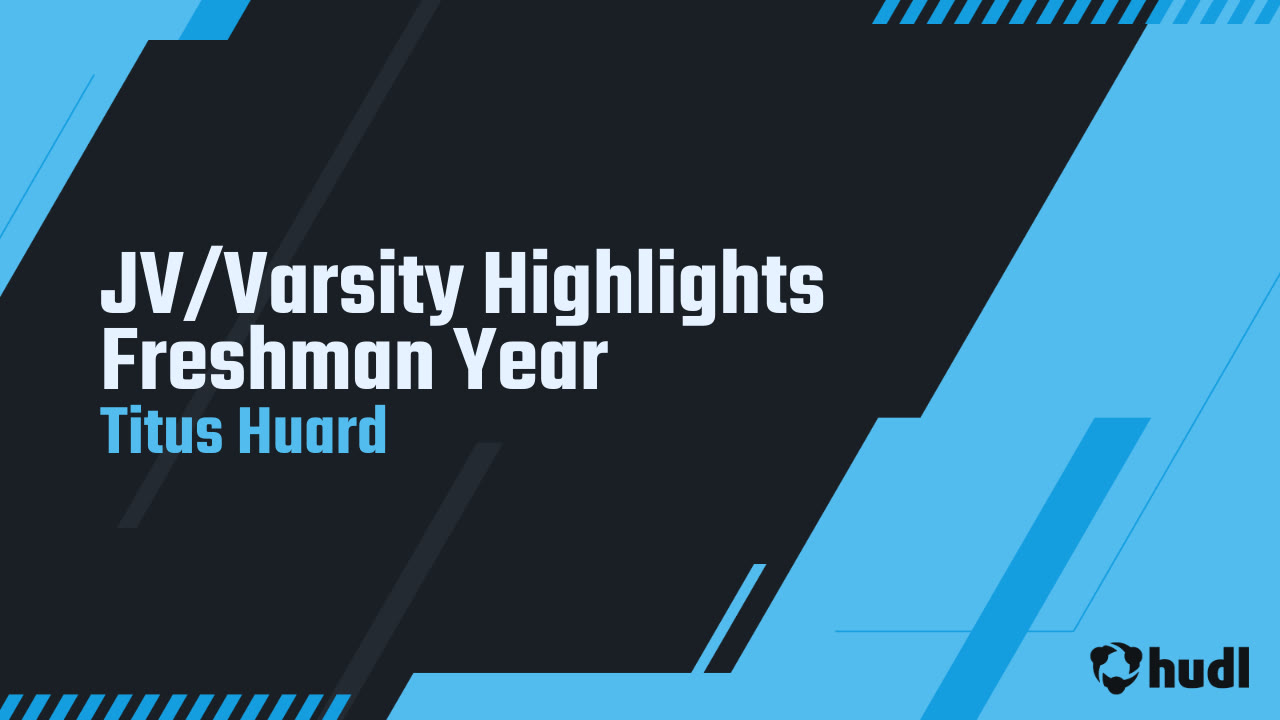 JV/Varsity Highlights Freshman Year
Titus Huard

hudl